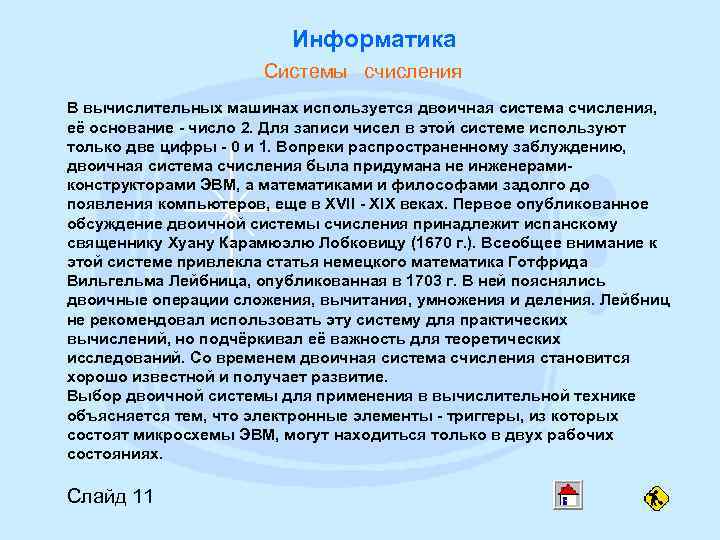 Информатика

Системы счисления

В вычислительных машинах используется двоичная система счисления, её основание - число 2. Для записи чисел в этой системе используют только две цифры - 0 и 1. Вопреки распространенному заблуждению, двоичная система счисления была придумана не инженерами-конструкторами ЭВМ, а математиками и философами задолго до появления компьютеров, еще в XVII - XIX веках. Первое опубликованное обсуждение двоичной системы счисления принадлежит испанскому священнику Хуану Карамюэлю Лобковицу (1670 г.). Всеобщее внимание к этой системе привлекла статья немецкого математика Готфрида Вильгельма Лейбница, опубликованная в 1703 г. В ней пояснялись двоичные операции сложения, вычитания, умножения и деления. Лейбниц не рекомендовал использовать эту систему для практических вычислений, но подчёркивал её важность для теоретических исследований. Со временем двоичная система счисления становится хорошо известной и получает развитие.
Выбор двоичной системы для применения в вычислительной технике объясняется тем, что электронные элементы - триггеры, из которых состоят микросхемы ЭВМ, могут находиться только в двух рабочих состояниях.

Слайд 11